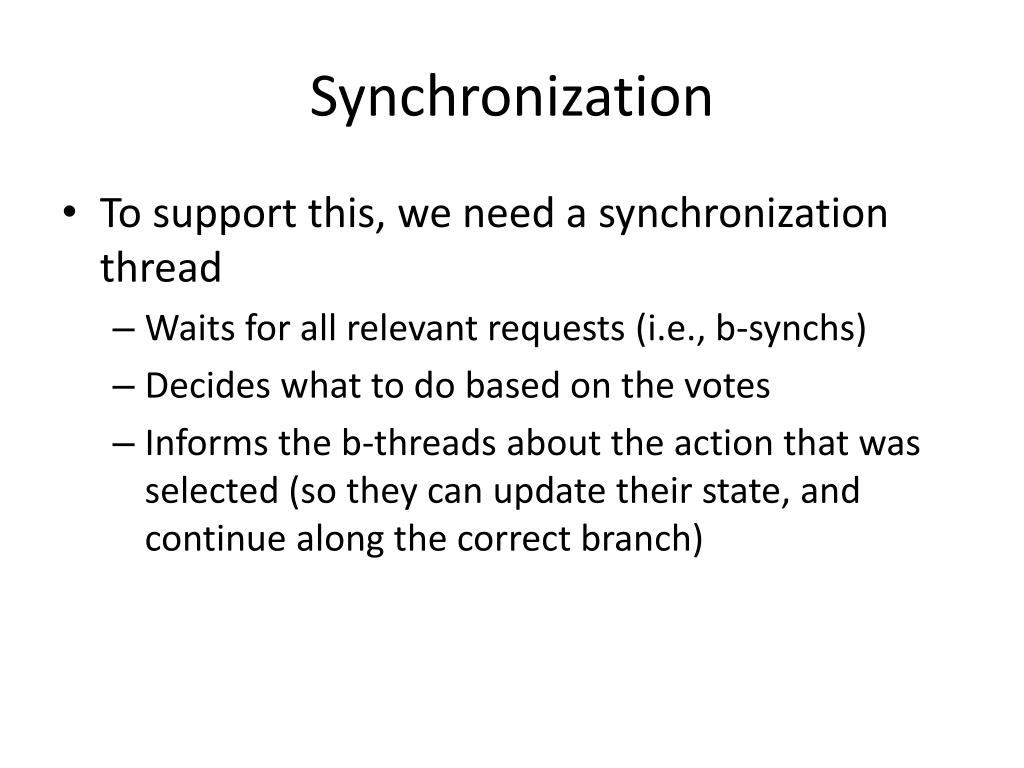 Synchronization

• To support this, we need a synchronization thread
– Waits for all relevant requests (i.e., b-synchs)
– Decides what to do based on the votes
– Informs the b-threads about the action that was selected (so they can update their state, and continue along the correct branch)